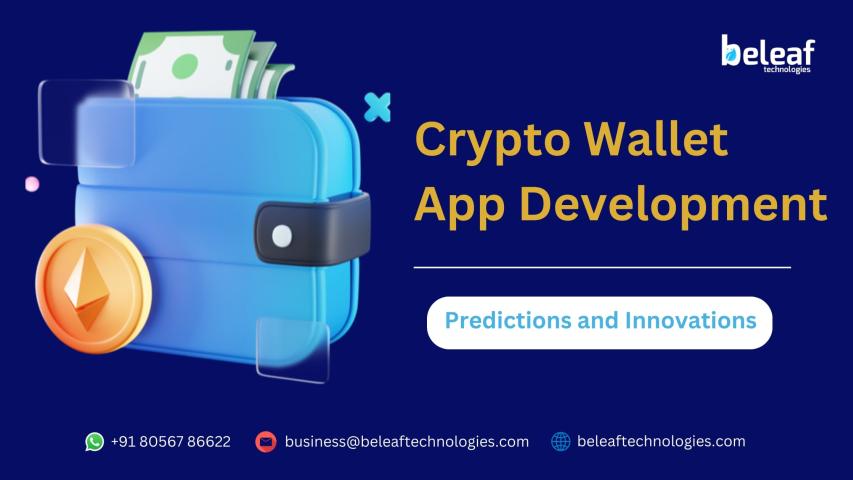 beleaf
technologies

Crypto Wallet App Development

Predictions and Innovations

+91 80567 86622 business@beleaftechnologies.com beleaftechnologies.com